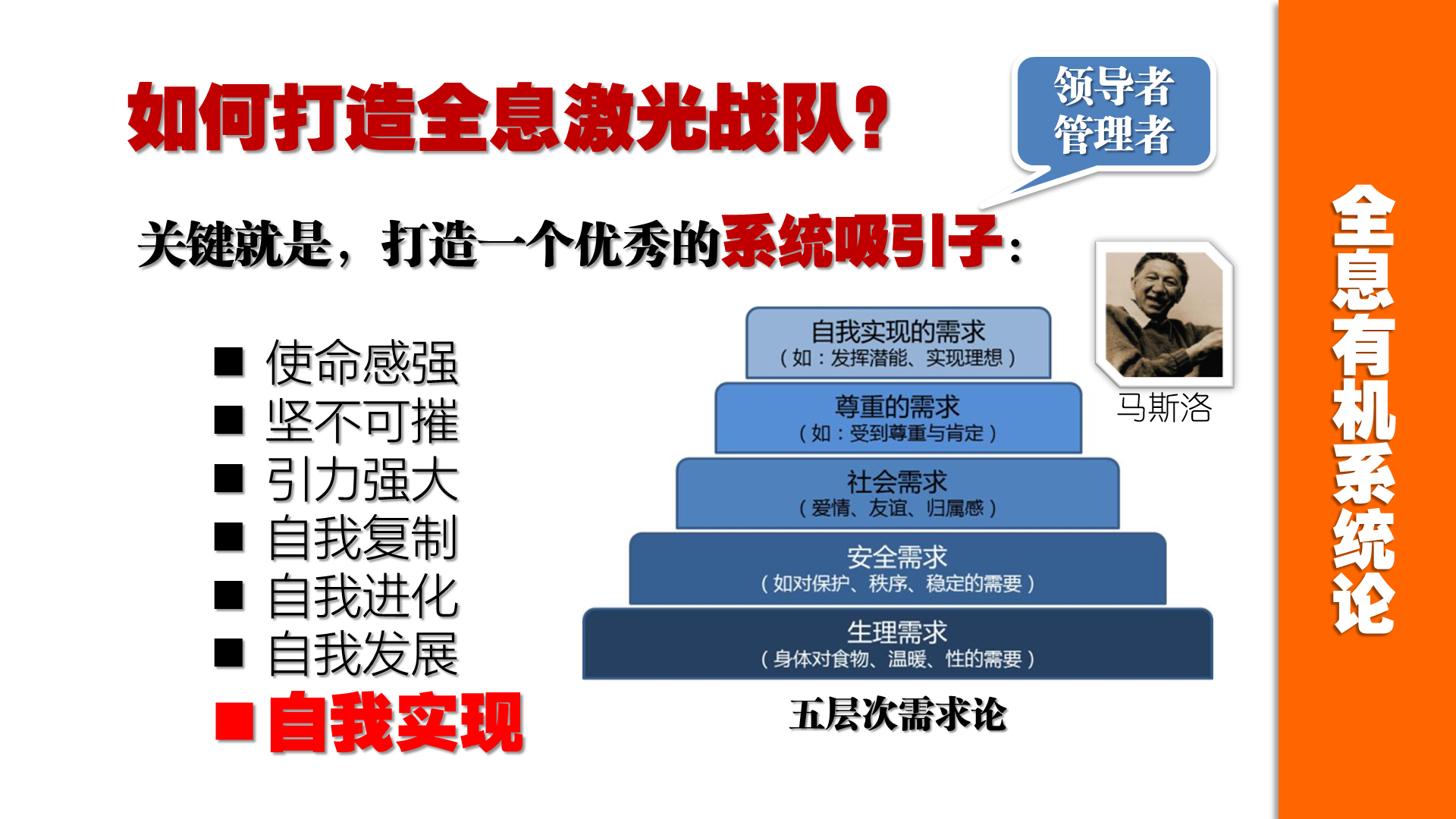 如何打造全息激光战队?

领导者
管理者

关键就是，打造一个优秀的系统吸引子：

■ 使命感强
■ 坚不可摧
■ 引力强大
■ 自我复制
■ 自我进化
■ 自我发展
■ 自我实现

自我实现的需求
（如：发挥潜能、实现理想）

尊重的需求
（如：受到尊重与肯定）

社会需求
（爱情、友谊、归属感）

安全需求
（如对保护、秩序、稳定的需要）

生理需求
（身体对食物、温暖、性的需要）

五层次需求论

马斯洛

全息有机系统论